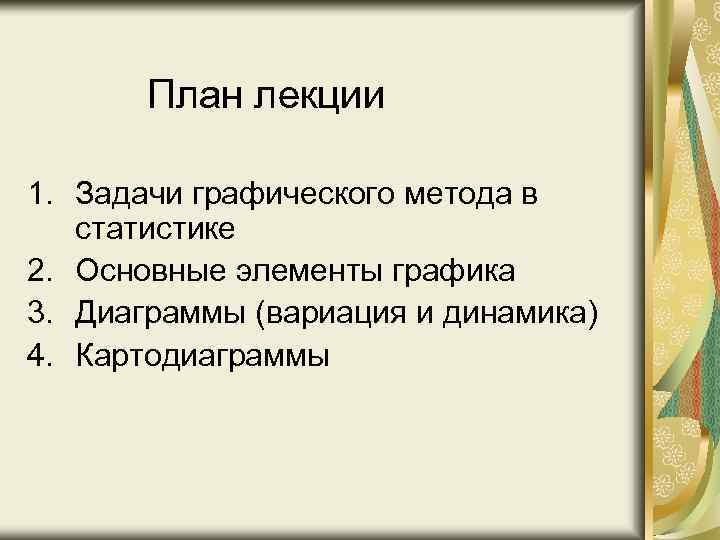 План лекции

1. Задачи графического метода в статистике
2. Основные элементы графика
3. Диаграммы (вариация и динамика)
4. Картодиаграммы